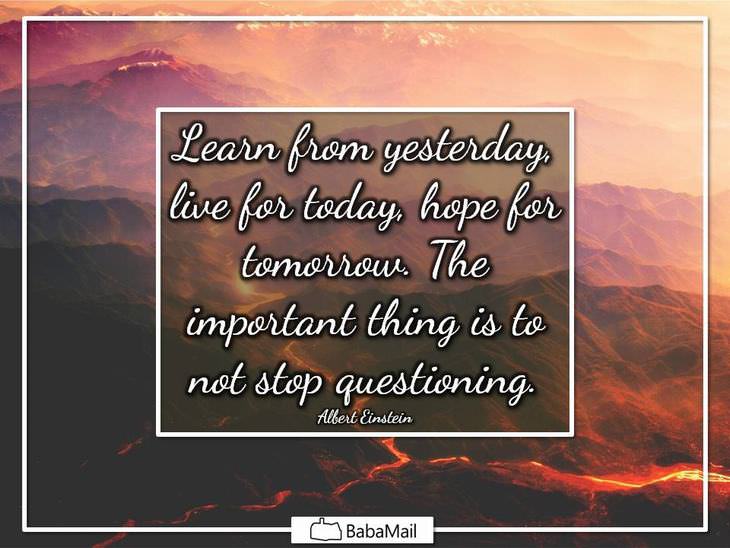 Learn from yesterday, live for today, hope for tomorrow. The important thing is to not stop questioning.

Albert Einstein

BabaMail